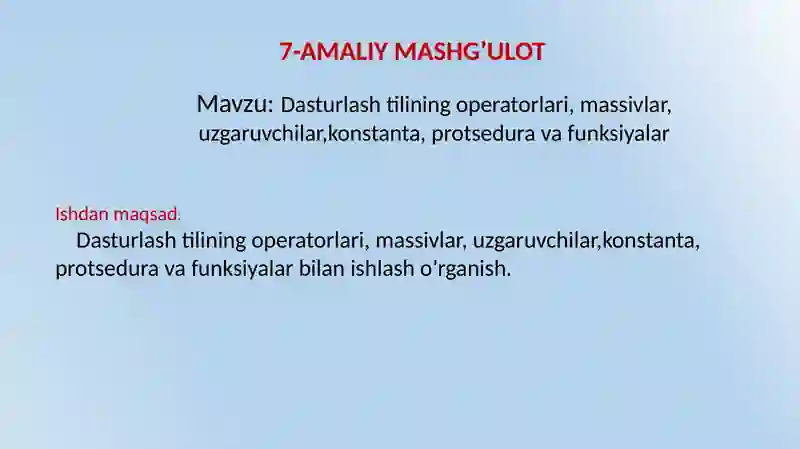 7-AMALIY MASHG’ULOT

Mavzu: Dasturlash tilining operatorlari, massivlar, uzgaruvchilar,konstanta, protsedura va funksiyalar

Ishdan maqsad:

Dasturlash tilining operatorlari, massivlar, uzgaruvchilar,konstanta, protsedura va funksiyalar bilan ishlash o’rganish.